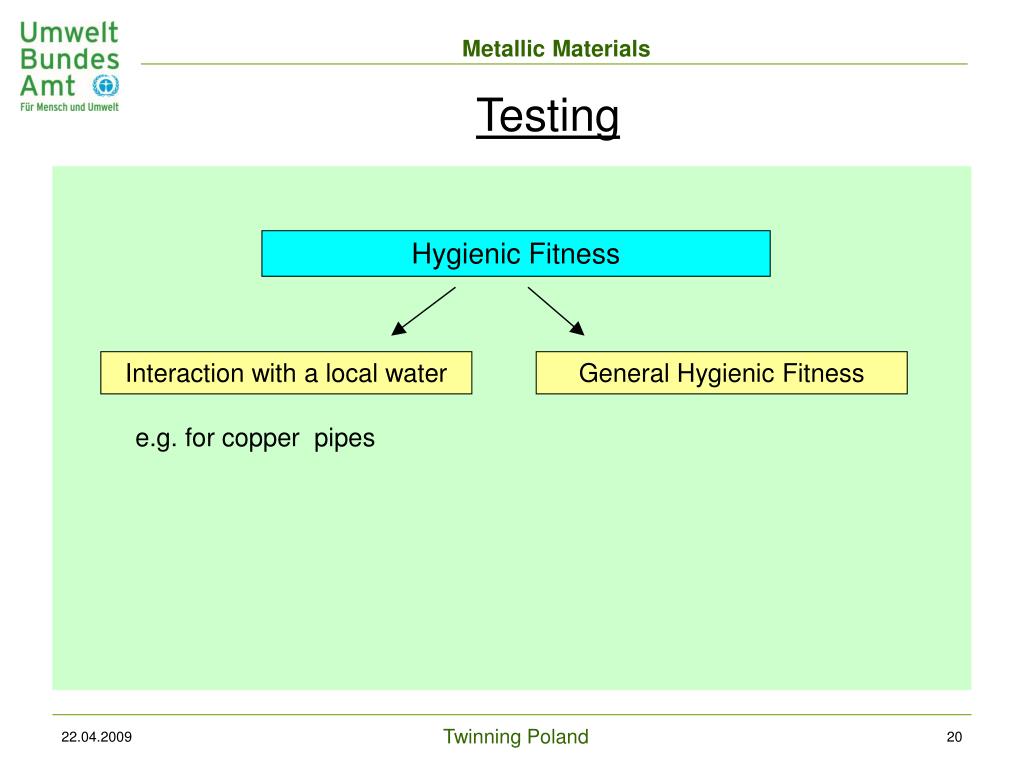 Umwelt Bundes Amt
Für Mensch und Umwelt

Metallic Materials

Testing

Hygienic Fitness

Interaction with a local water

General Hygienic Fitness

e.g. for copper pipes

22.04.2009

Twinning Poland

20